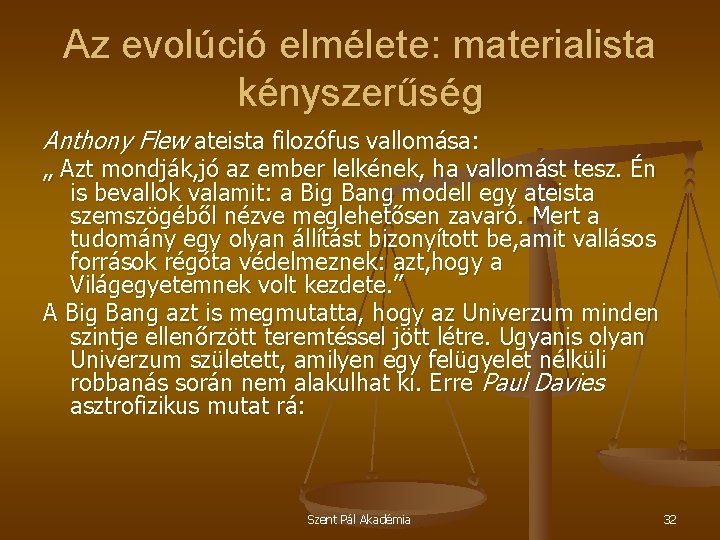 Az evolúció elmélete: materialista kényszerűség

Anthony Flew ateista filozófus vallomása:

„ Azt mondják,jó az ember lelkének, ha vallomást tesz. Én is bevallok valamit: a Big Bang modell egy ateista szemszögéből nézve meglehetősen zavaró. Mert a tudomány egy olyan állítást bizonyított be,amit vallásos források régóta védelmeznek: azt,hogy a Világegyetemnek volt kezdete.”

A Big Bang azt is megmutatta, hogy az Univerzum minden szintje ellenőrzött teremtéssel jött létre. Ugyanis olyan Univerzum született, amilyen egy felügyelet nélküli robbanás során nem alakulhat ki. Erre Paul Davies asztrofizikus mutat rá:

Szent Pál Akadémia

32